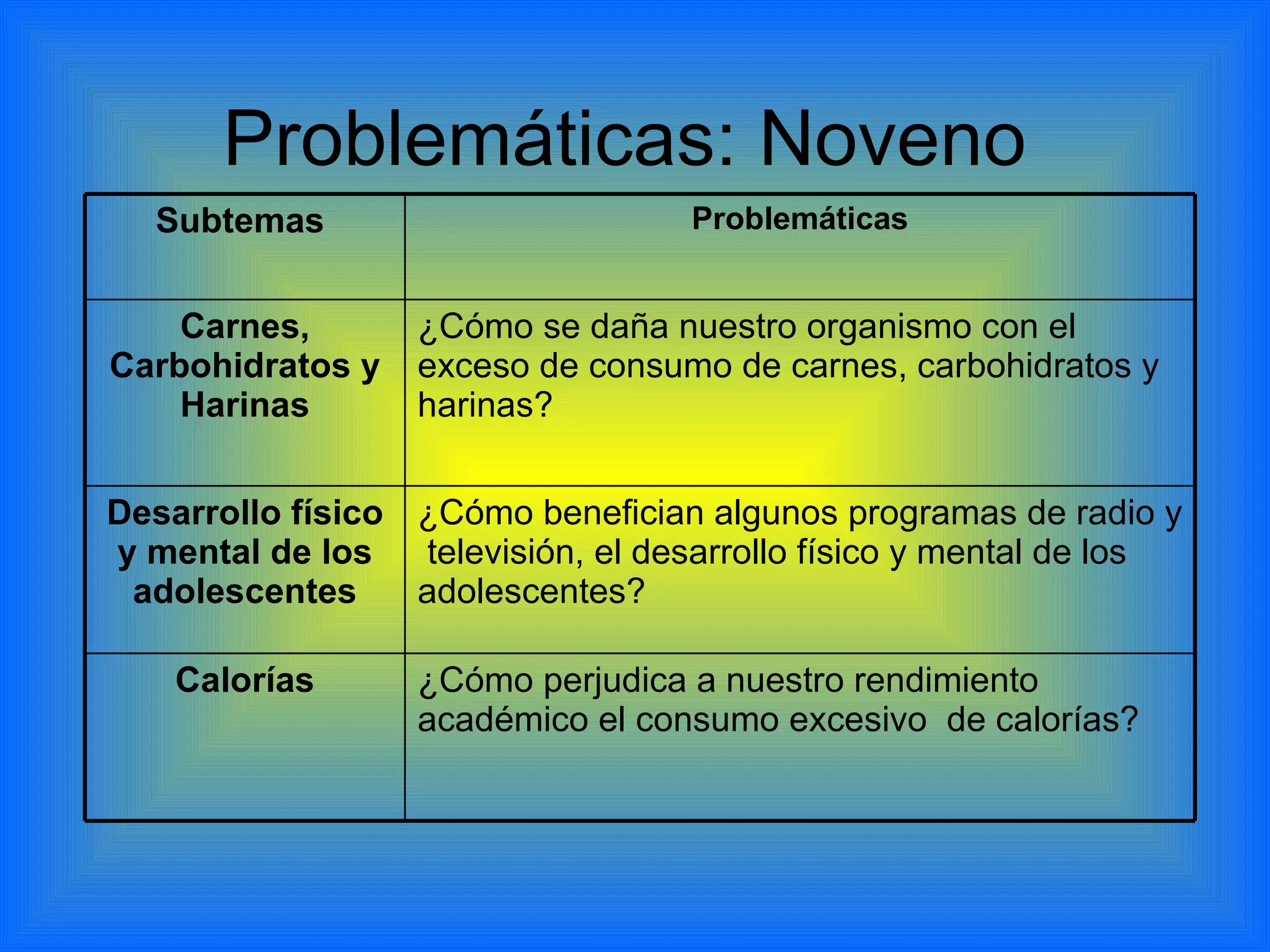 Problemáticas: Noveno

| Subtemas | Problemáticas |
|---|---|
| Carnes, Carbohidratos y Harinas | ¿Cómo se daña nuestro organismo con el exceso de consumo de carnes, carbohidratos y harinas? |
| Desarrollo físico y mental de los adolescentes | ¿Cómo benefician algunos programas de radio y televisión, el desarrollo físico y mental de los adolescentes? |
| Calorías | ¿Cómo perjudica a nuestro rendimiento académico el consumo excesivo de calorías? |